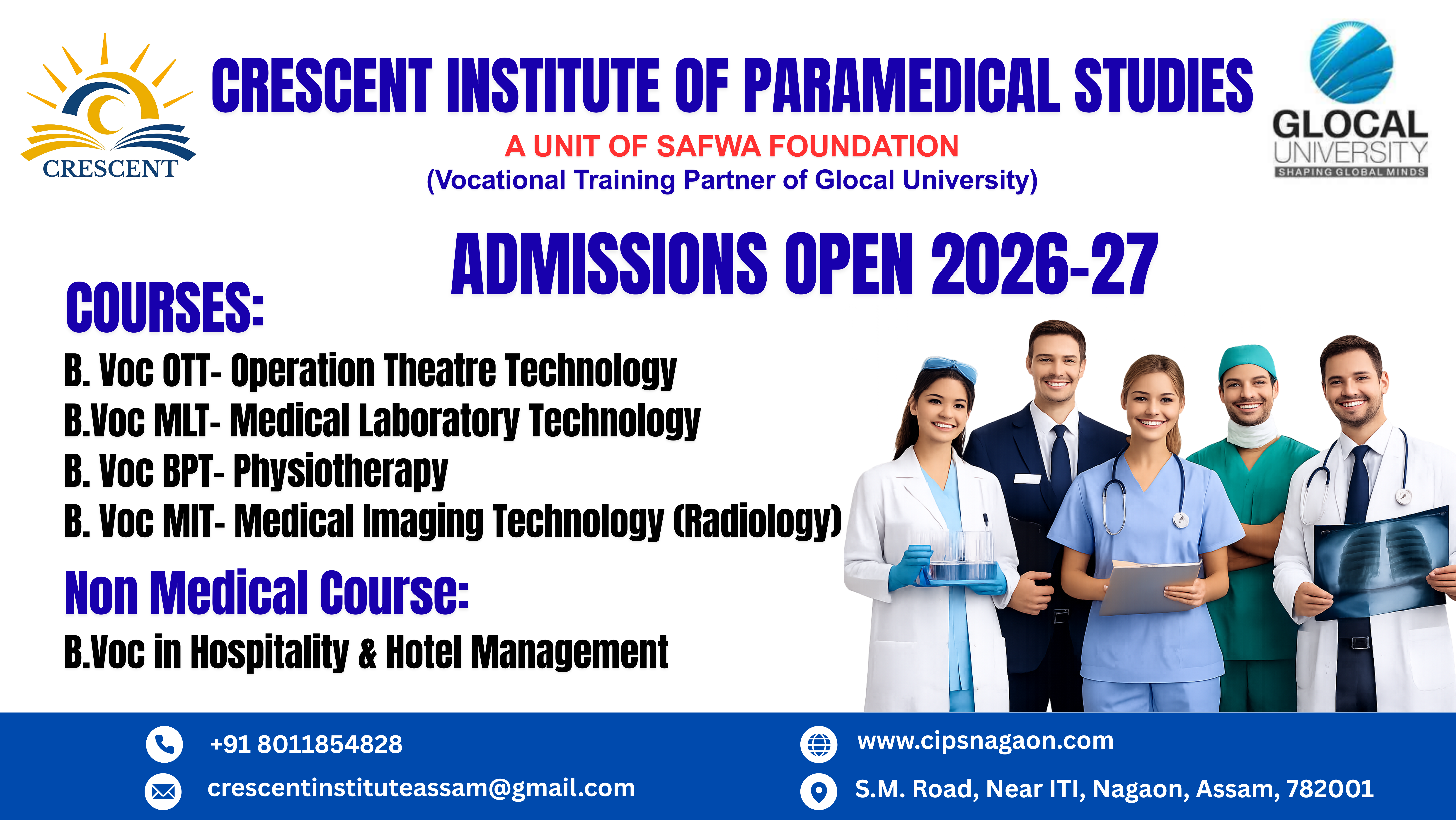 CRESCENT

CRESCENT INSTITUTE OF PARAMEDICAL STUDIES

A UNIT OF SAFWA FOUNDATION
(Vocational Training Partner of Glocal University)

GLOCAL
UNIVERSITY
SHAPING GLOBAL MINDS

ADMISSIONS OPEN 2026-27

COURSES:

B. Voc OTT- Operation Theatre Technology
B.Voc MLT- Medical Laboratory Technology
B. Voc BPT- Physiotherapy
B. Voc MIT- Medical Imaging Technology (Radiology)

Non Medical Course:

B.Voc in Hospitality & Hotel Management

+91 8011854828
crescentinstituteassam@gmail.com
www.cipsnagaon.com
S.M. Road, Near ITI, Nagaon, Assam, 782001